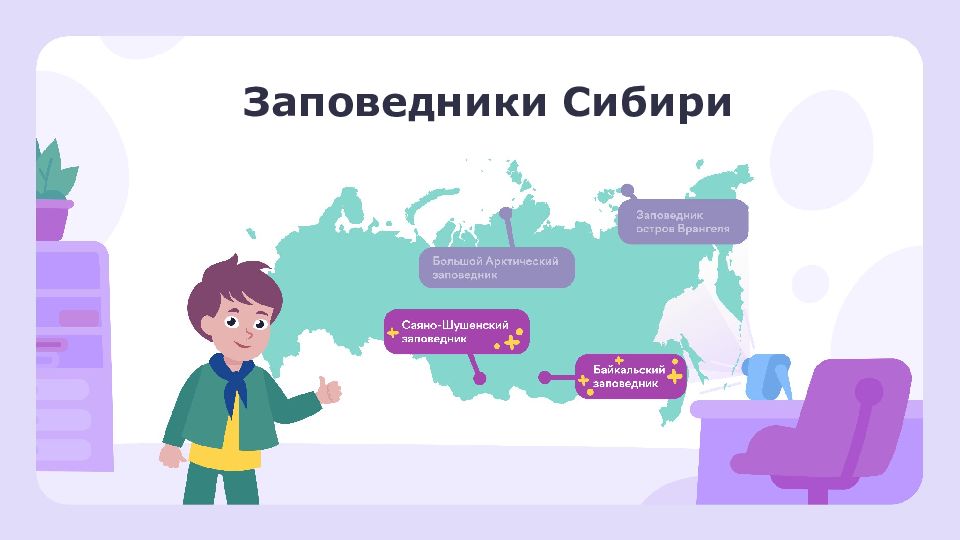 Заповедники Сибири

Заповедник остров Врангеля

Большой Арктический заповедник

Саяно-Шушенский заповедник

Байкальский заповедник